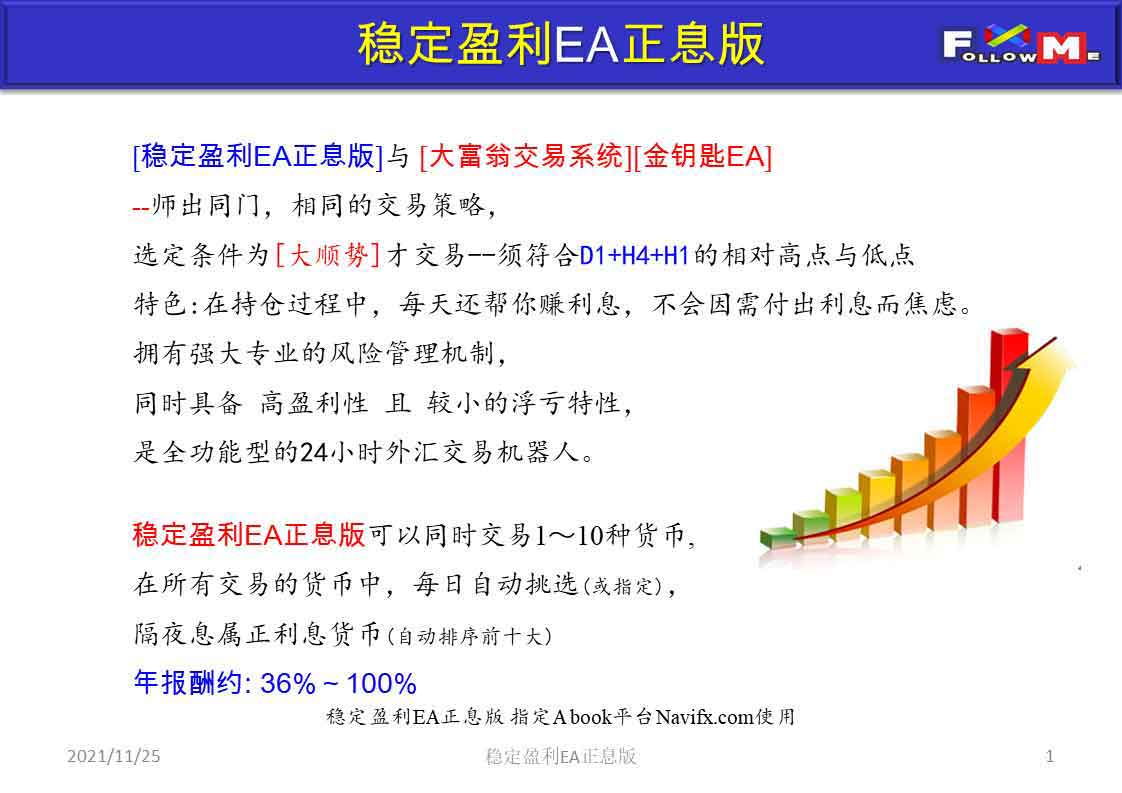 稳定盈利EA正息版

FOLLOW ME

[稳定盈利EA正息版]与 [大富翁交易系统][金钥匙EA]
--师出同门，相同的交易策略，
选定条件为[大顺势]才交易--须符合D1+H4+H1的相对高点与低点
特色:在持仓过程中，每天还帮你赚利息，不会因需付出利息而焦虑。
拥有强大专业的风险管理机制，
同时具备 高盈利性 且 较小的浮亏特性，
是全功能型的24小时外汇交易机器人。

稳定盈利EA正息版可以同时交易1～10种货币，
在所有交易的货币中，每日自动挑选(或指定)，
隔夜息属正利息货币(自动排序前十大)
年报酬约: 36% ~ 100%
稳定盈利EA正息版 指定A book平台Navifx.com使用

2021/11/25
稳定盈利EA正息版
1